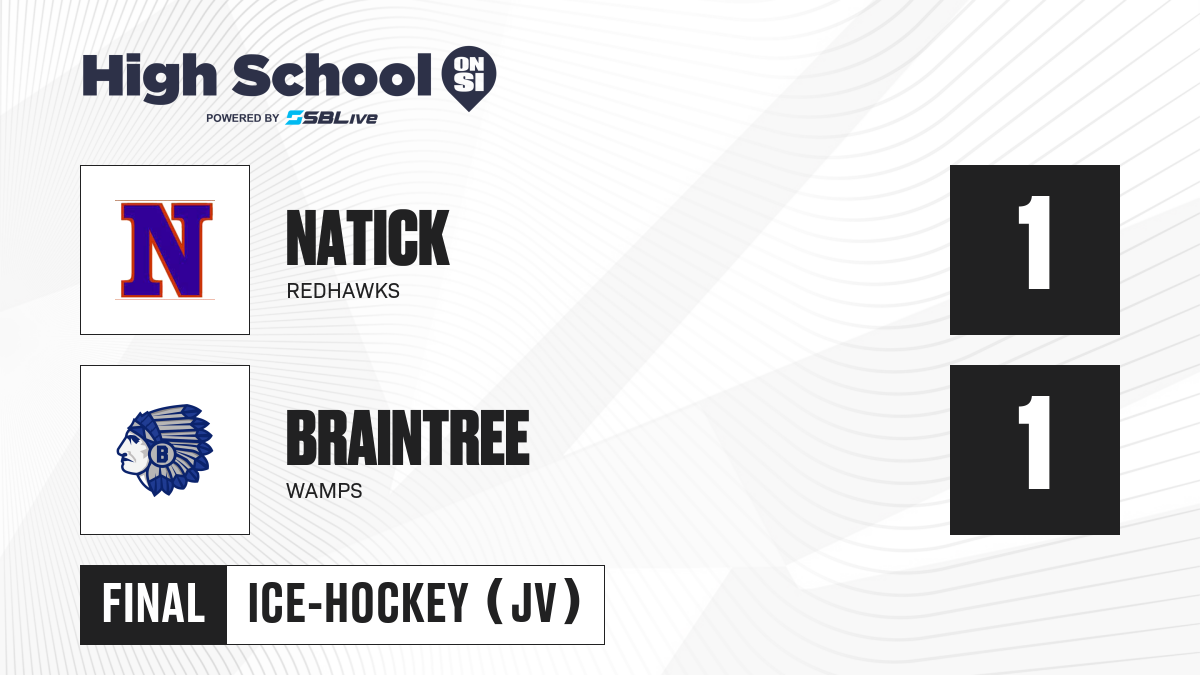 High School ON SI
POWERED BY SBLive

N

NATICK
REDHAWKS

1

B

BRAINTREE
WAMPS

1

FINAL
ICE-HOCKEY (JV)